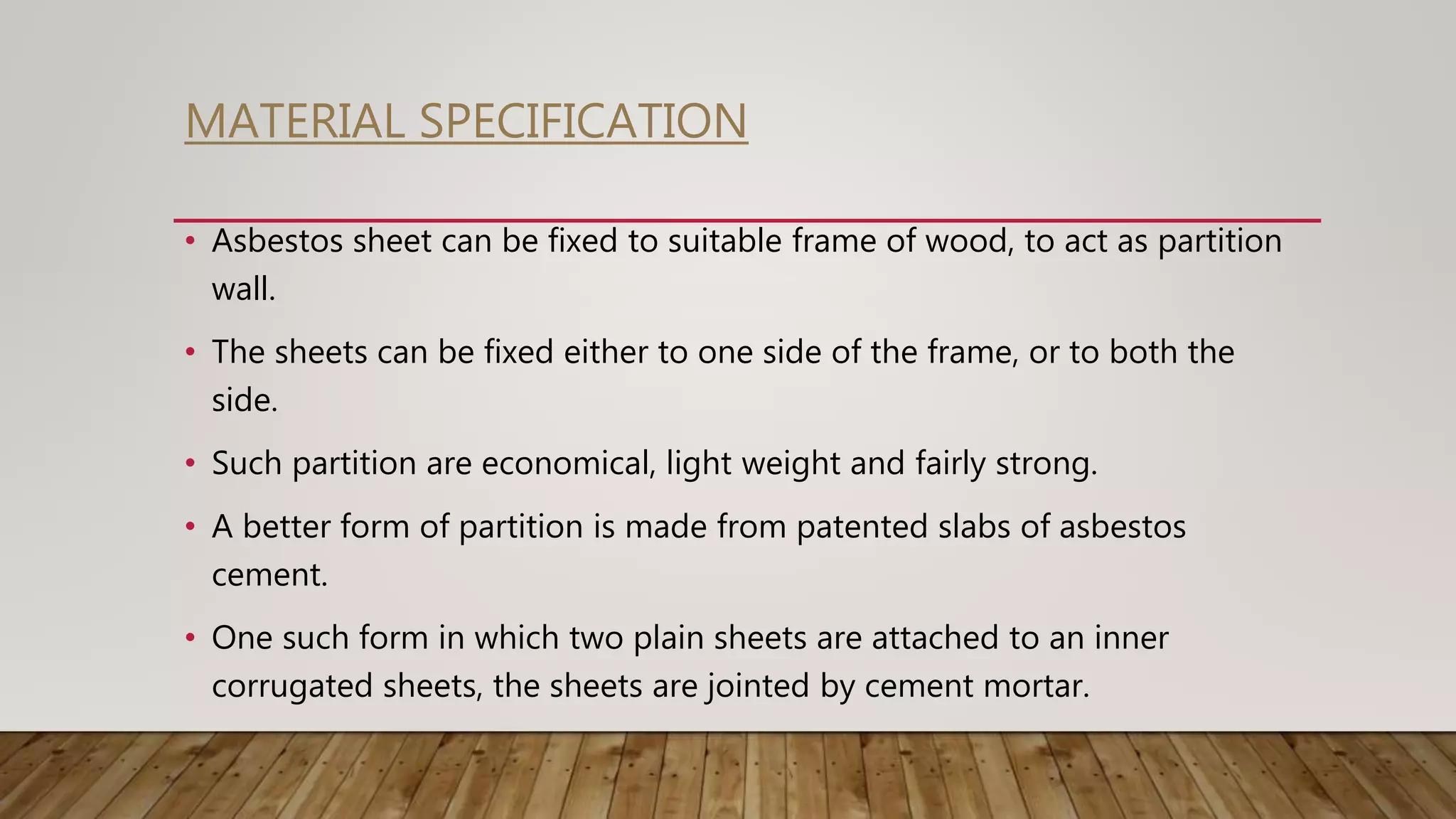 MATERIAL SPECIFICATION

• Asbestos sheet can be fixed to suitable frame of wood, to act as partition wall.

• The sheets can be fixed either to one side of the frame, or to both the side.

• Such partition are economical, light weight and fairly strong.

• A better form of partition is made from patented slabs of asbestos cement.

• One such form in which two plain sheets are attached to an inner corrugated sheets, the sheets are jointed by cement mortar.